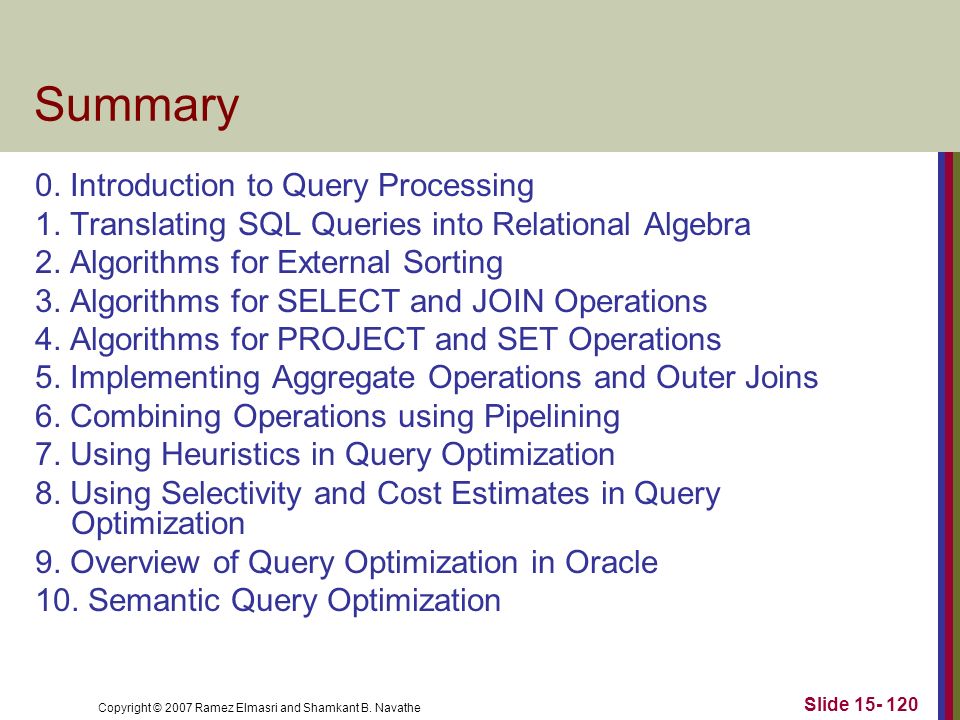 Summary

0. Introduction to Query Processing
1. Translating SQL Queries into Relational Algebra
2. Algorithms for External Sorting
3. Algorithms for SELECT and JOIN Operations
4. Algorithms for PROJECT and SET Operations
5. Implementing Aggregate Operations and Outer Joins
6. Combining Operations using Pipelining
7. Using Heuristics in Query Optimization
8. Using Selectivity and Cost Estimates in Query Optimization
9. Overview of Query Optimization in Oracle
10. Semantic Query Optimization

Copyright © 2007 Ramez Elmasri and Shamkant B. Navathe

Slide 15- 120